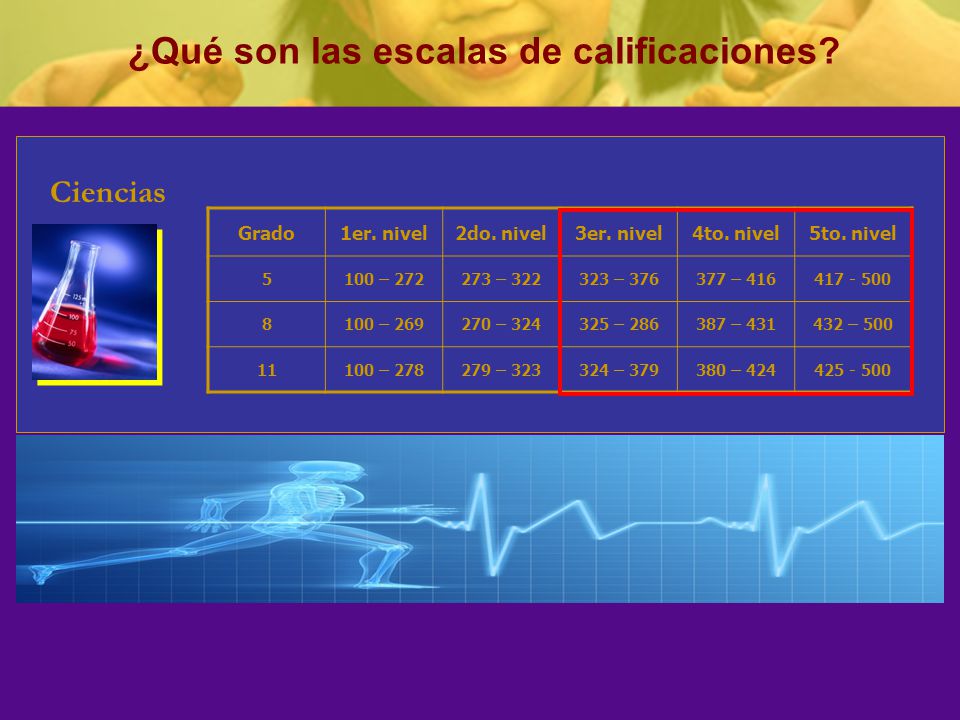 ¿Qué son las escalas de calificaciones?

Ciencias

125
100
75
50

| Grado | 1er. nivel | 2do. nivel | 3er. nivel | 4to. nivel | 5to. nivel |
|---|---|---|---|---|---|
| 5 | 100 – 272 | 273 – 322 | 323 – 376 | 377 – 416 | 417 - 500 |
| 8 | 100 – 269 | 270 – 324 | 325 – 286 | 387 – 431 | 432 – 500 |
| 11 | 100 – 278 | 279 – 323 | 324 – 379 | 380 – 424 | 425 - 500 |